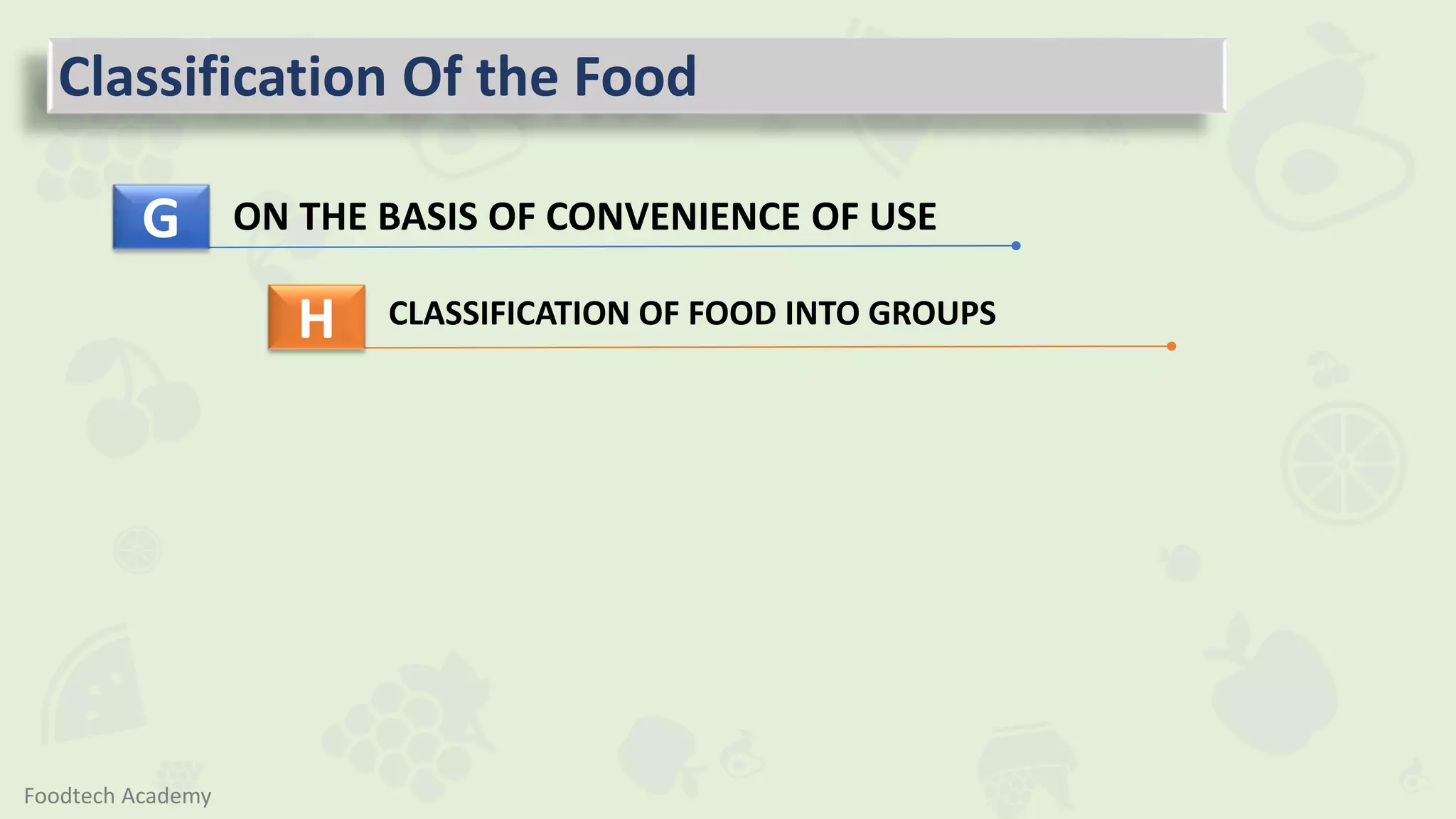 Classification Of the Food

G ON THE BASIS OF CONVENIENCE OF USE

H CLASSIFICATION OF FOOD INTO GROUPS

Foodtech Academy